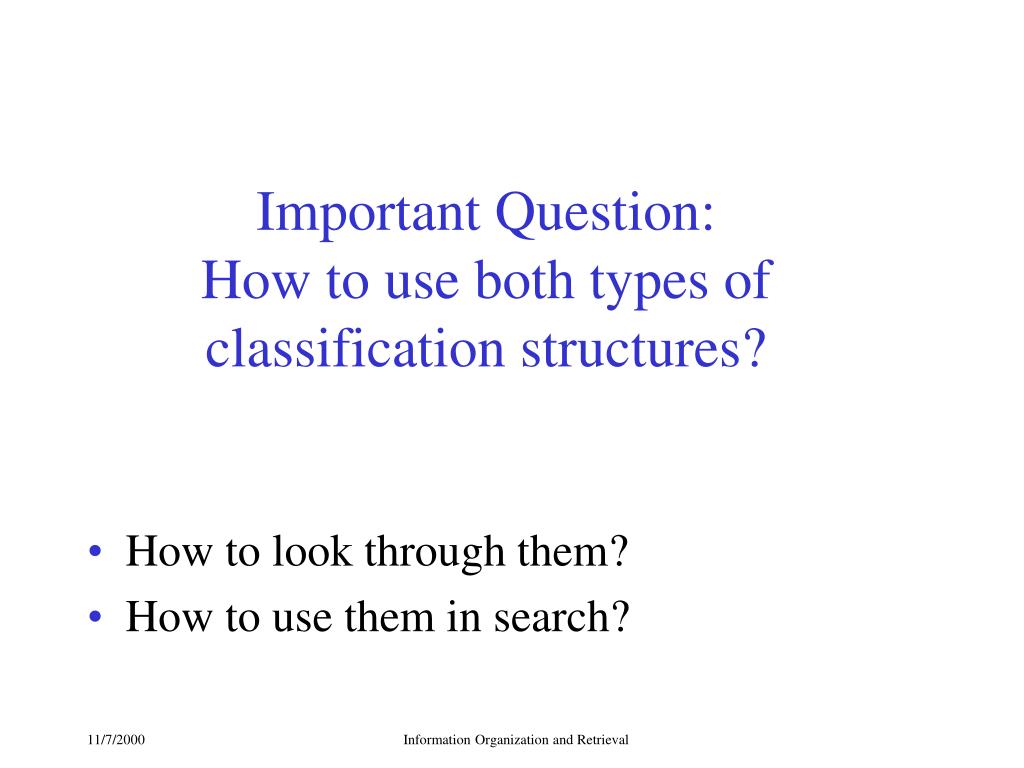 Important Question:
How to use both types of classification structures?

• How to look through them?
• How to use them in search?

11/7/2000

Information Organization and Retrieval